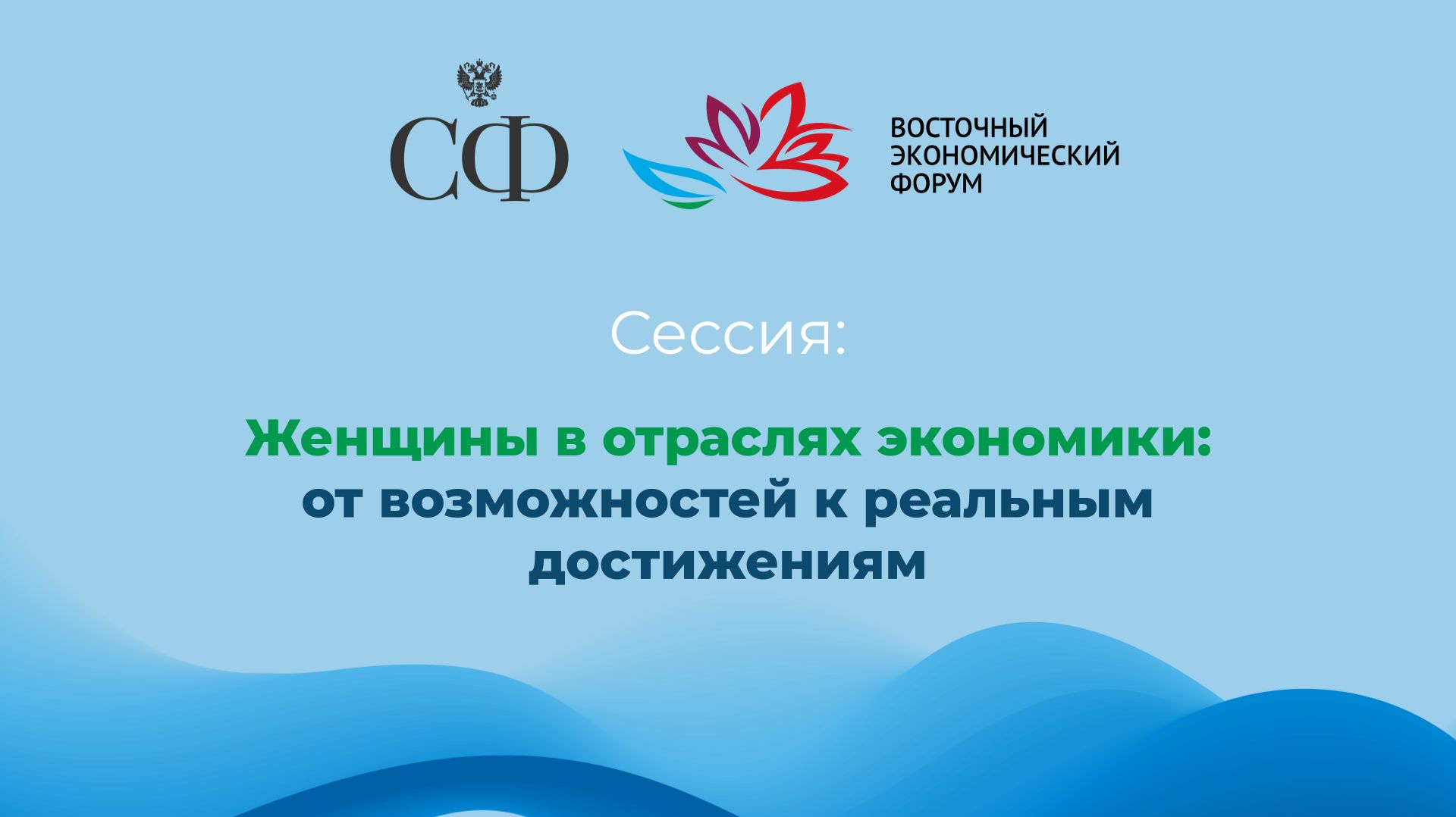 СФ

ВОСТОЧНЫЙ ЭКОНОМИЧЕСКИЙ ФОРУМ

Сессия:

Женщины в отраслях экономики: от возможностей к реальным достижениям